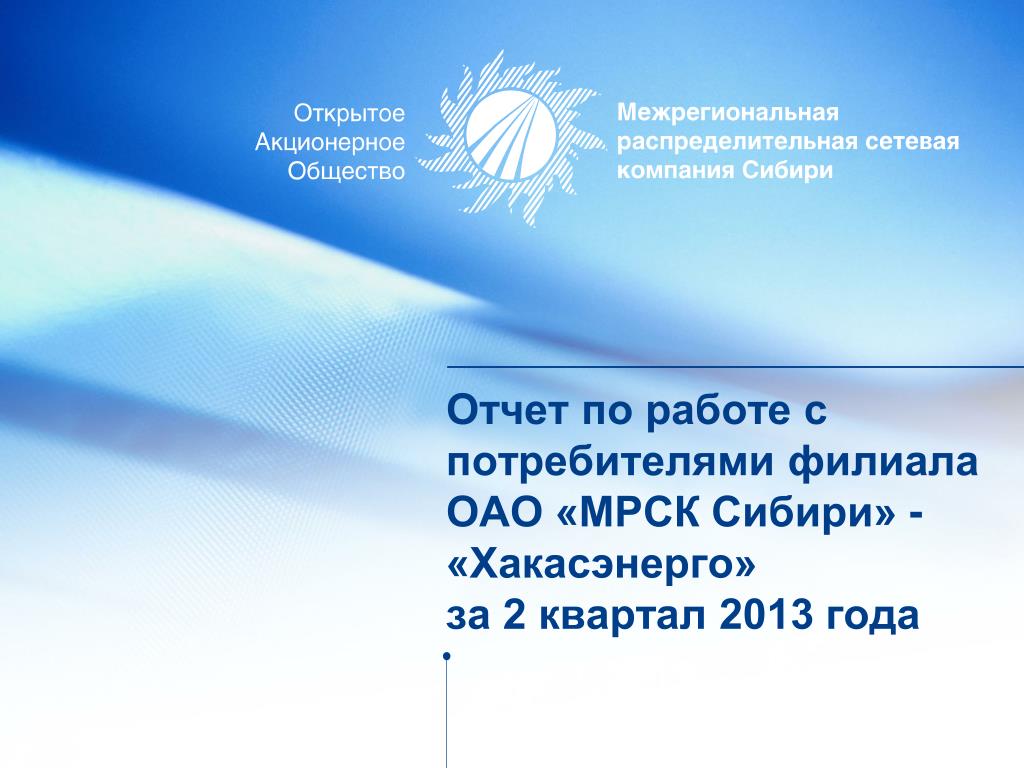 Открытое
Акционерное
Общество

Межрегиональная
распределительная сетевая
компания Сибири

Отчет по работе с потребителями филиала ОАО «МРСК Сибири» - «Хакасэнерго»
за 2 квартал 2013 года